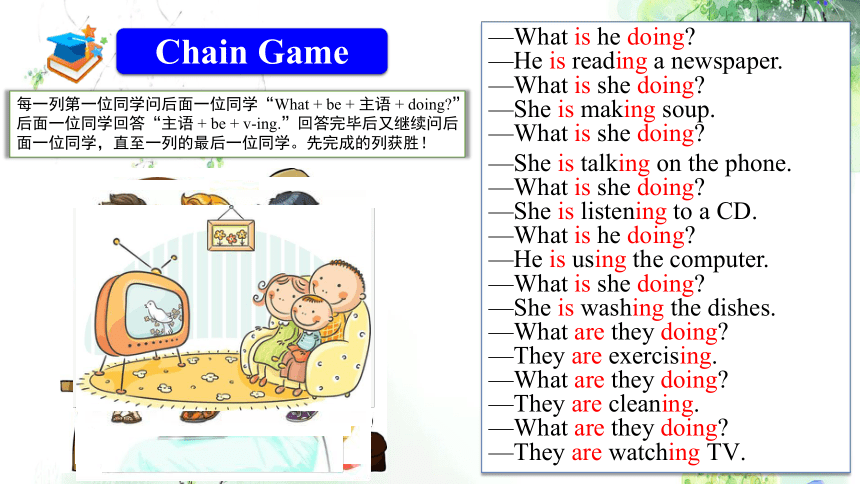 Chain Game

每一列第一位同学问后面一位同学“What + be + 主语 + doing?”后面一位同学回答“主语 + be + v-ing.”回答完毕后又继续问后面一位同学，直至一列的最后一位同学。先完成的列获胜！

—What is he doing?
—He is reading a newspaper.
—What is she doing?
—She is making soup.
—What is she doing?
—She is talking on the phone.
—What is she doing?
—She is listening to a CD.
—What is he doing?
—He is using the computer.
—What is she doing?
—She is washing the dishes.
—What are they doing?
—They are exercising.
—What are they doing?
—They are cleaning.
—What are they doing?
—They are watching TV.